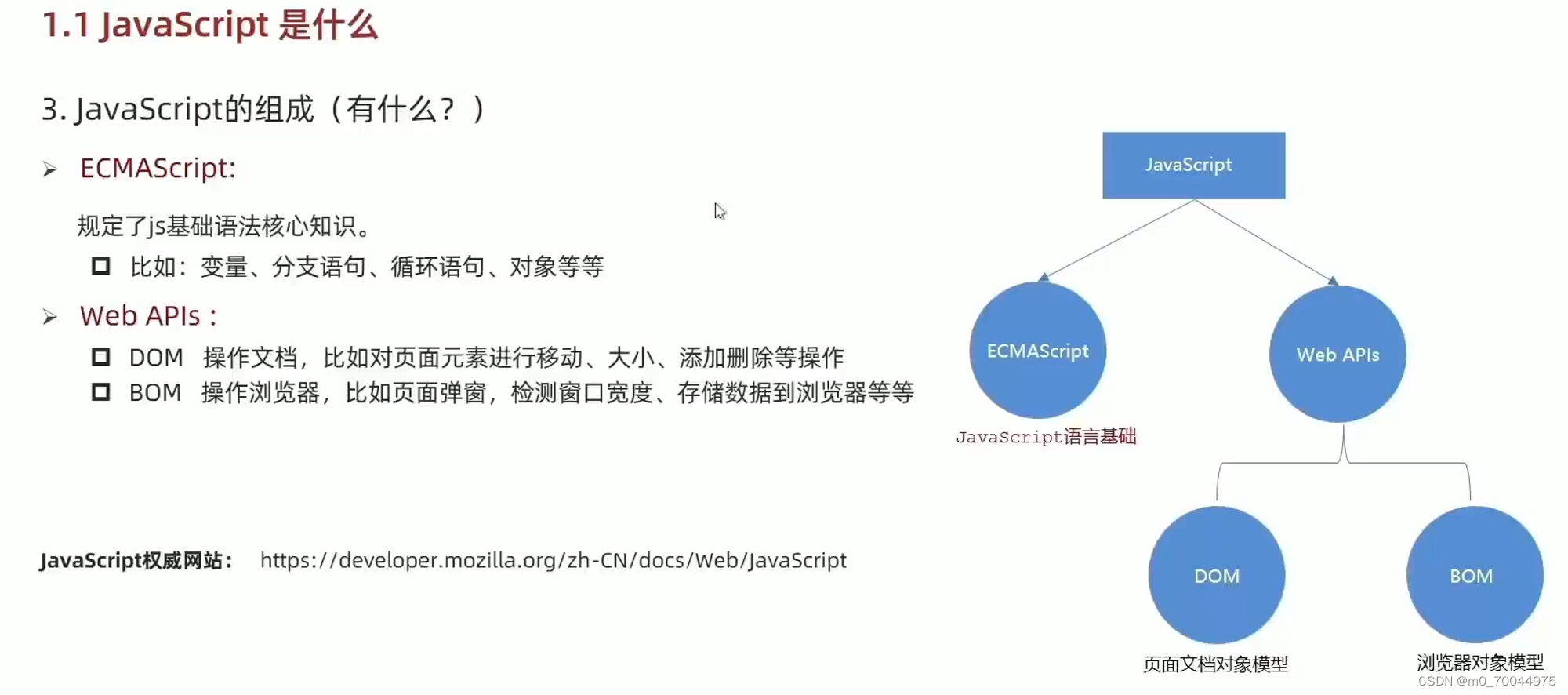 1.1 JavaScript 是什么

3. JavaScript的组成（有什么？）

➢ ECMAScript:

规定了js基础语法核心知识。

☐ 比如：变量、分支语句、循环语句、对象等等

➢ Web APIs :

☐ DOM 操作文档，比如对页面元素进行移动、大小、添加删除等操作

☐ BOM 操作浏览器，比如页面弹窗，检测窗口宽度、存储数据到浏览器等等

JavaScript权威网站： https://developer.mozilla.org/zh-CN/docs/Web/JavaScript

JavaScript

ECMAScript

Web APIs

JavaScript语言基础

DOM

BOM

页面文档对象模型

浏览器对象模型

CSDN @m0_70044975